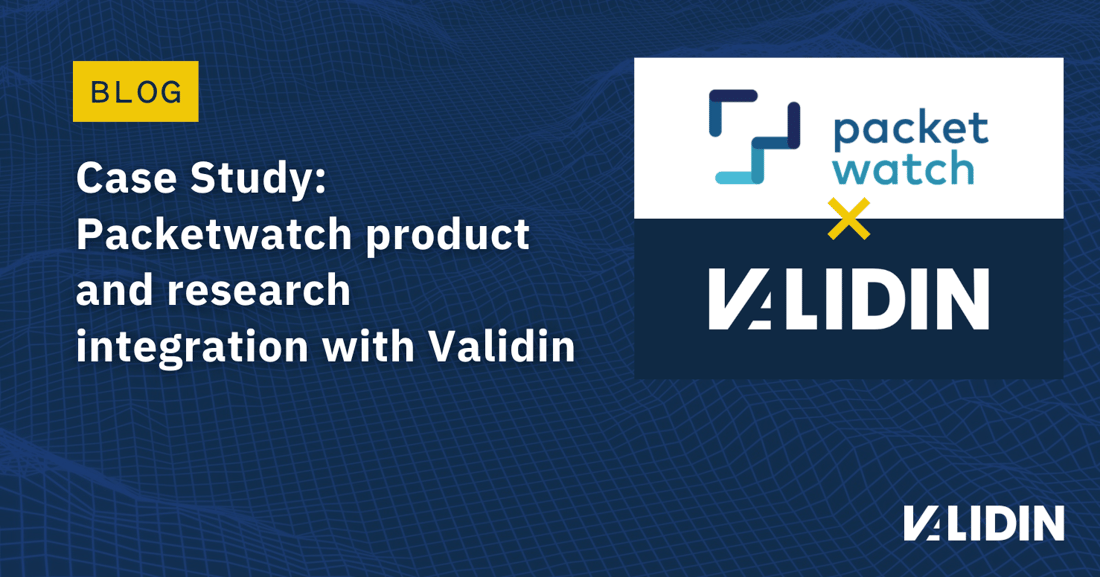 BLOG

Case Study: Packetwatch product and research integration with Validin

packet watch

×

VALIDIN

VALIDIN